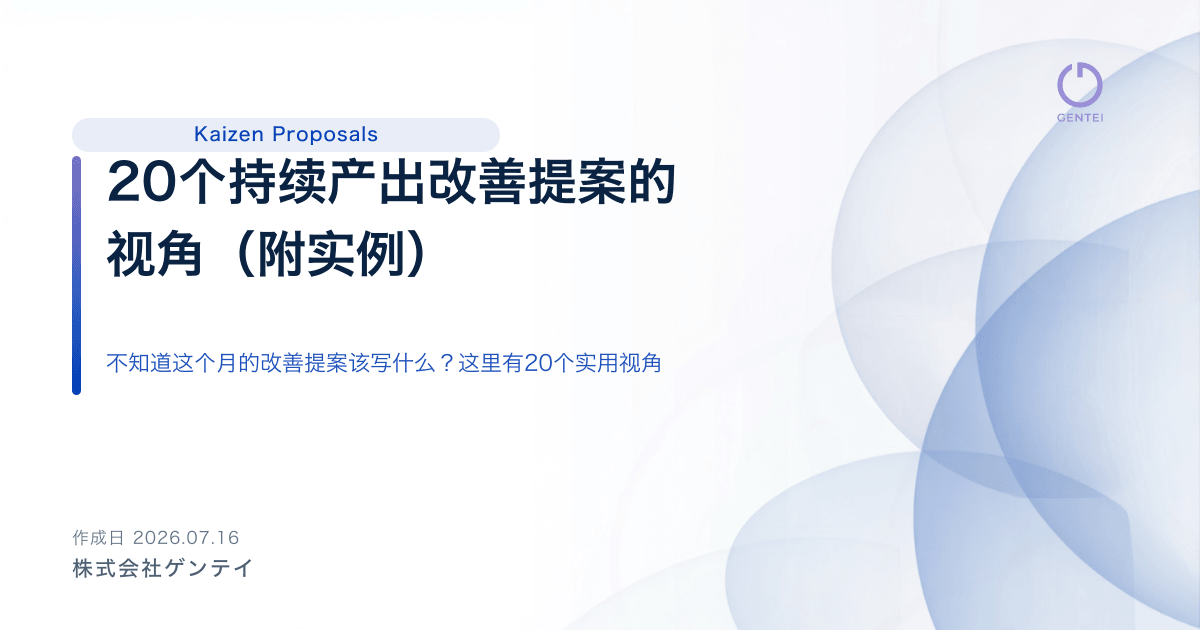 GENTEI

Kaizen Proposals

20个持续产出改善提案的视角（附实例）

不知道这个月的改善提案该写什么？这里有20个实用视角

作成日 2026.07.16
株式会社ゲンテイ